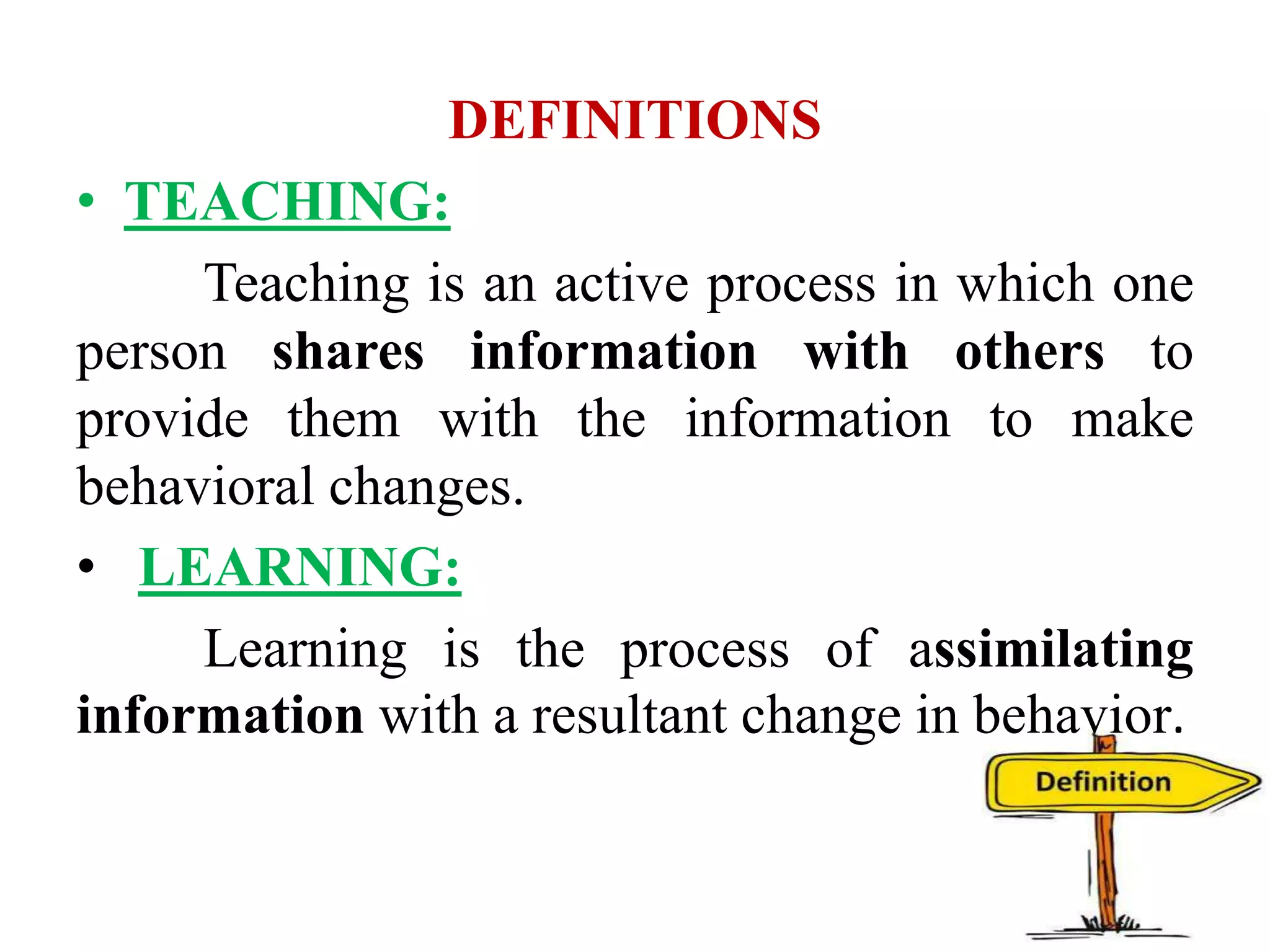 DEFINITIONS

• TEACHING:

Teaching is an active process in which one person shares information with others to provide them with the information to make behavioral changes.

• LEARNING:

Learning is the process of assimilating information with a resultant change in behavior.

Definition